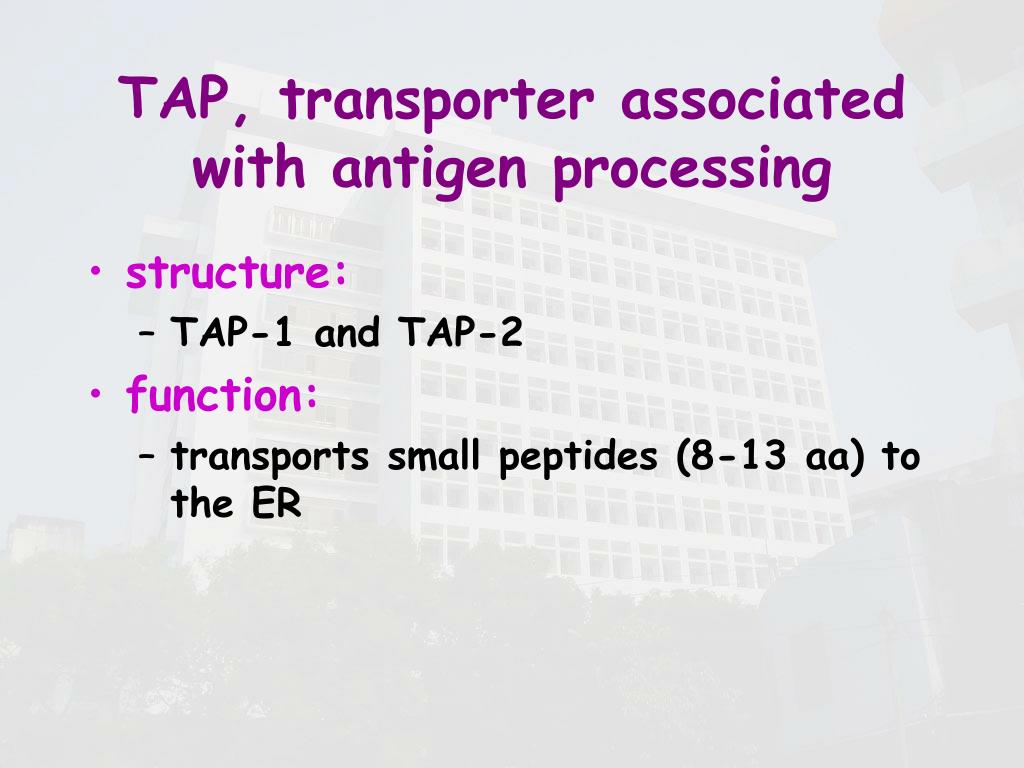 TAP, transporter associated with antigen processing

• structure:
– TAP-1 and TAP-2
• function:
– transports small peptides (8-13 aa) to the ER